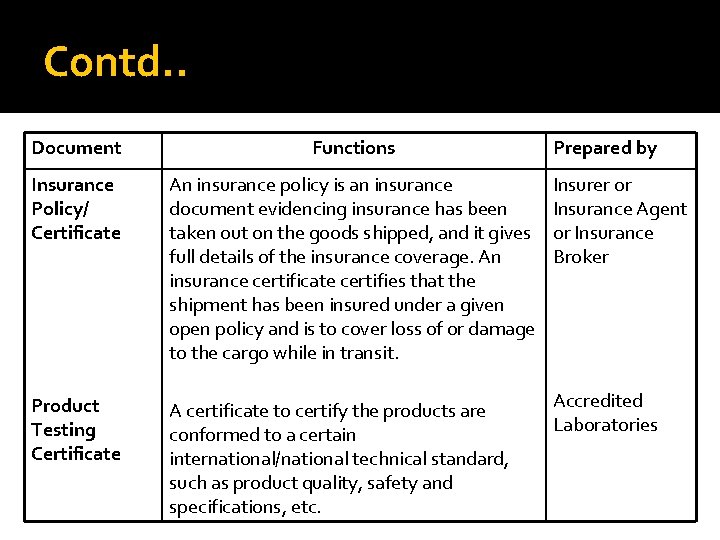 Contd..

| Document | Functions | Prepared by |
|---|---|---|
| Insurance Policy/ Certificate | An insurance policy is an insurance document evidencing insurance has been taken out on the goods shipped, and it gives full details of the insurance coverage. An insurance certificate certifies that the shipment has been insured under a given open policy and is to cover loss of or damage to the cargo while in transit. | Insurer or Insurance Agent or Insurance Broker |
| Product Testing Certificate | A certificate to certify the products are conformed to a certain international/national technical standard, such as product quality, safety and specifications, etc. | Accredited Laboratories |